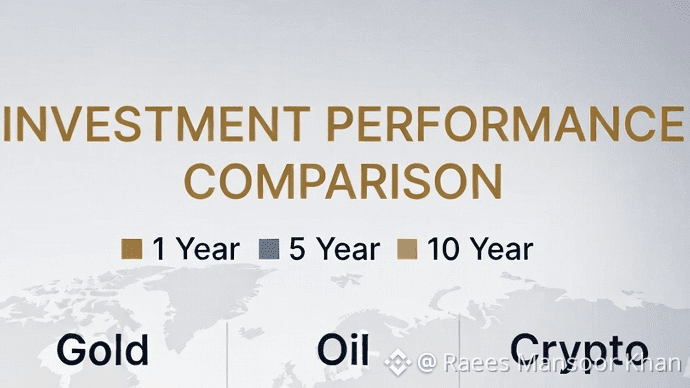 INVESTMENT PERFORMANCE COMPARISON

1 Year 5 Year 10 Year

Gold

Oil

Crypto

@ Raees Mansoor Khan